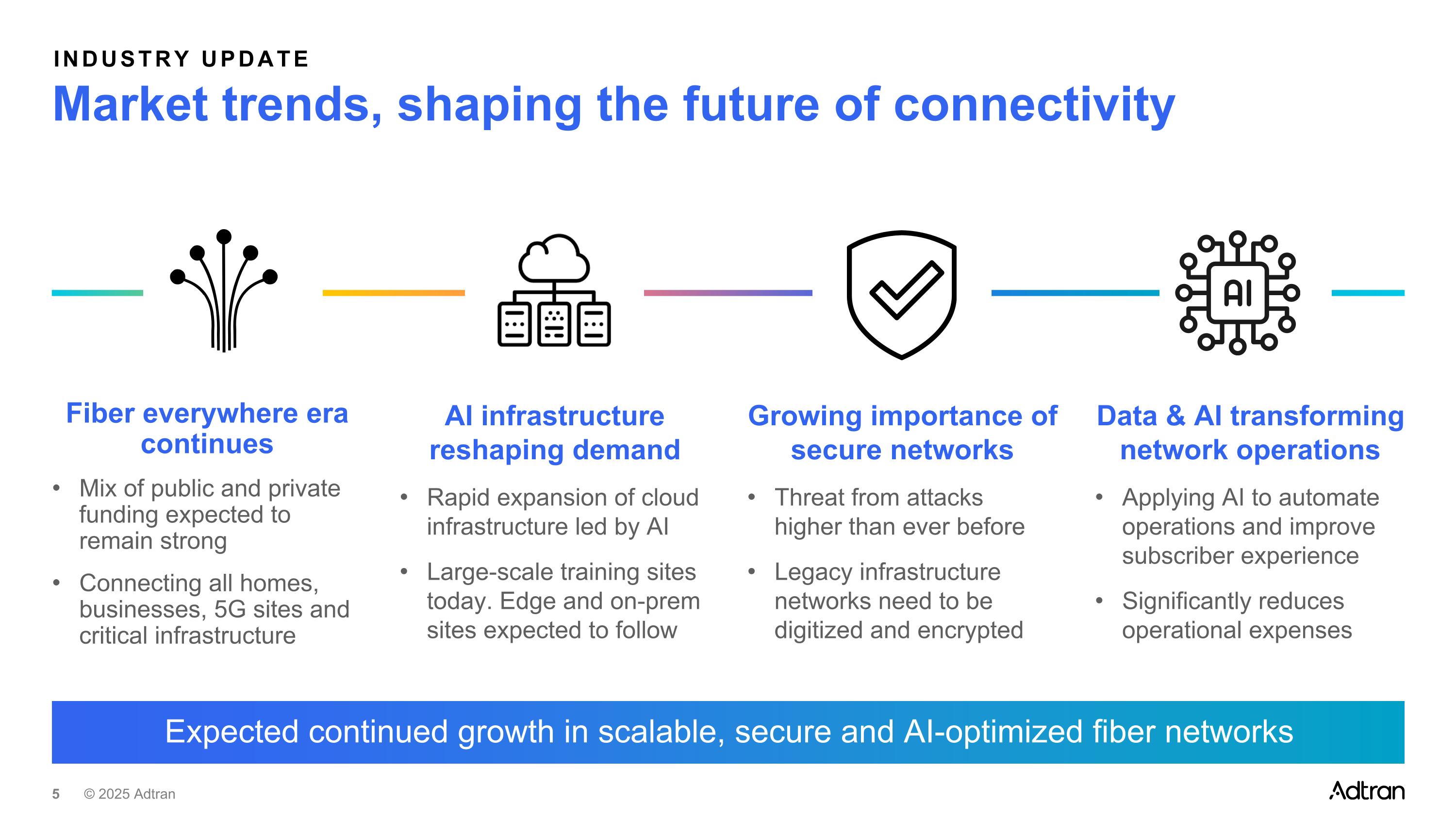 INDUSTRY UPDATE

Market trends, shaping the future of connectivity

AI

Fiber everywhere era continues

• Mix of public and private funding expected to remain strong
• Connecting all homes, businesses, 5G sites and critical infrastructure

AI infrastructure reshaping demand

• Rapid expansion of cloud infrastructure led by AI
• Large-scale training sites today. Edge and on-prem sites expected to follow

Growing importance of secure networks

• Threat from attacks higher than ever before
• Legacy infrastructure networks need to be digitized and encrypted

Data & AI transforming network operations

• Applying AI to automate operations and improve subscriber experience
• Significantly reduces operational expenses

Expected continued growth in scalable, secure and AI-optimized fiber networks

5 © 2025 Adtran

Adtran